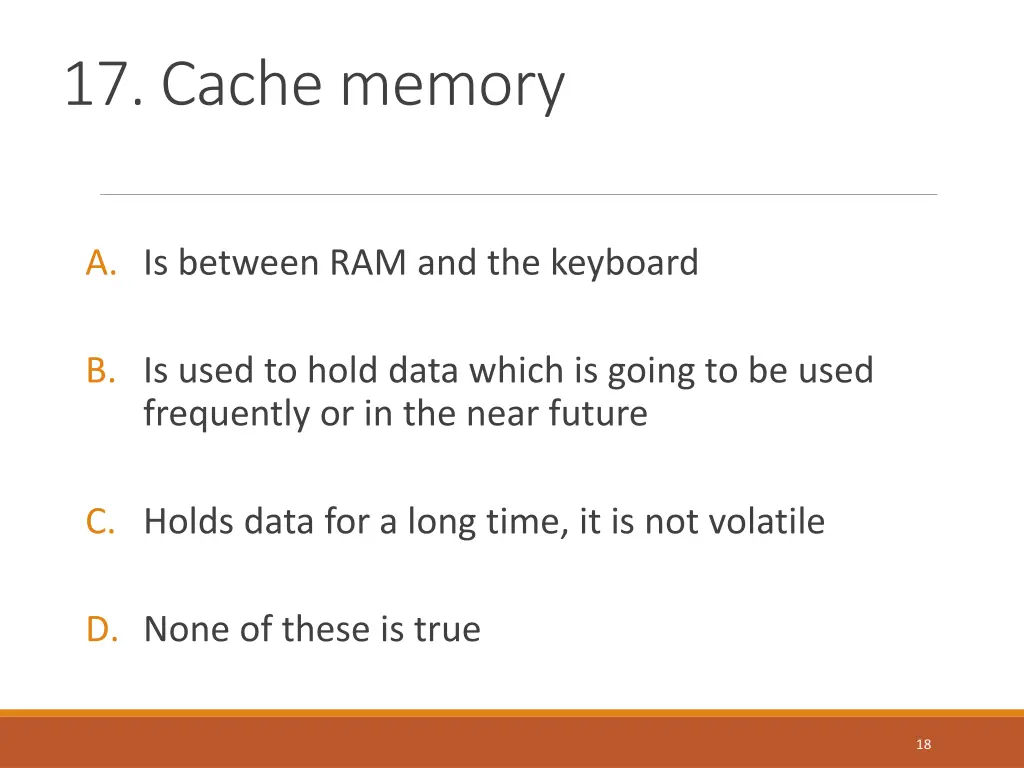 17. Cache memory

A. Is between RAM and the keyboard

B. Is used to hold data which is going to be used frequently or in the near future

C. Holds data for a long time, it is not volatile

D. None of these is true

18